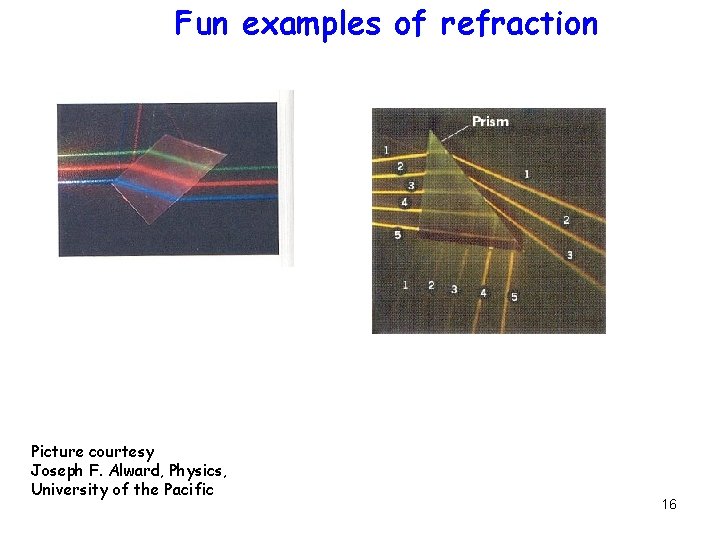 Fun examples of refraction

Prism
1
2
3
4
5
1
2
3
1 2 3 4 5

Picture courtesy
Joseph F. Alward, Physics,
University of the Pacific

16